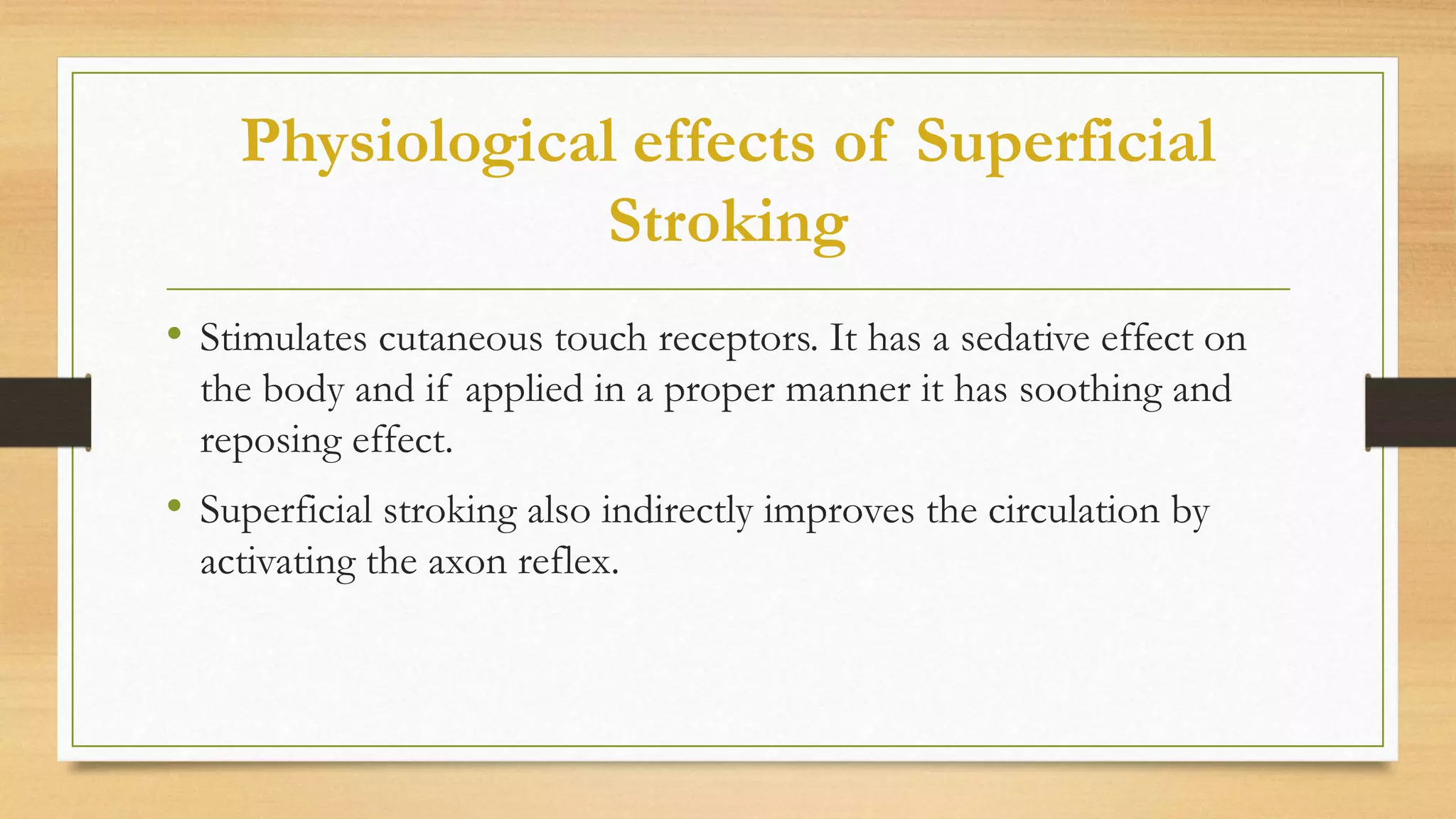 Physiological effects of Superficial Stroking

• Stimulates cutaneous touch receptors. It has a sedative effect on the body and if applied in a proper manner it has soothing and reposing effect.

• Superficial stroking also indirectly improves the circulation by activating the axon reflex.